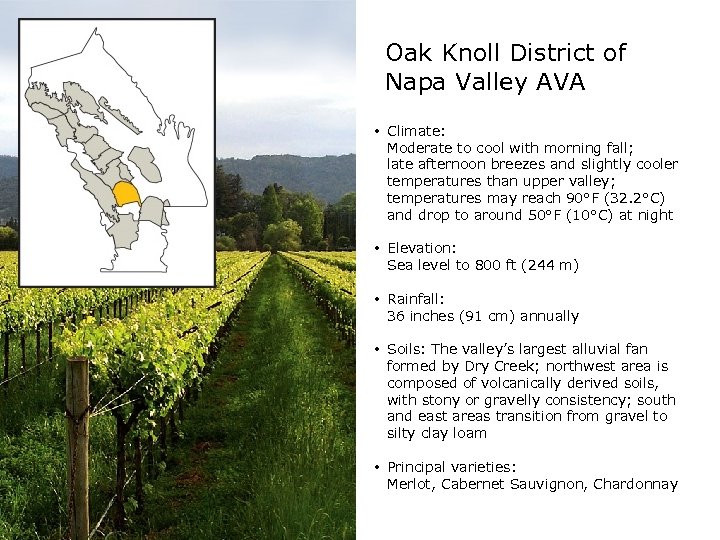 Oak Knoll District of Napa Valley AVA

• Climate:
Moderate to cool with morning fall; late afternoon breezes and slightly cooler temperatures than upper valley; temperatures may reach 90°F (32.2°C) and drop to around 50°F (10°C) at night

• Elevation:
Sea level to 800 ft (244 m)

• Rainfall:
36 inches (91 cm) annually

• Soils: The valley's largest alluvial fan formed by Dry Creek; northwest area is composed of volcanically derived soils, with stony or gravelly consistency; south and east areas transition from gravel to silty clay loam

• Principal varieties:
Merlot, Cabernet Sauvignon, Chardonnay